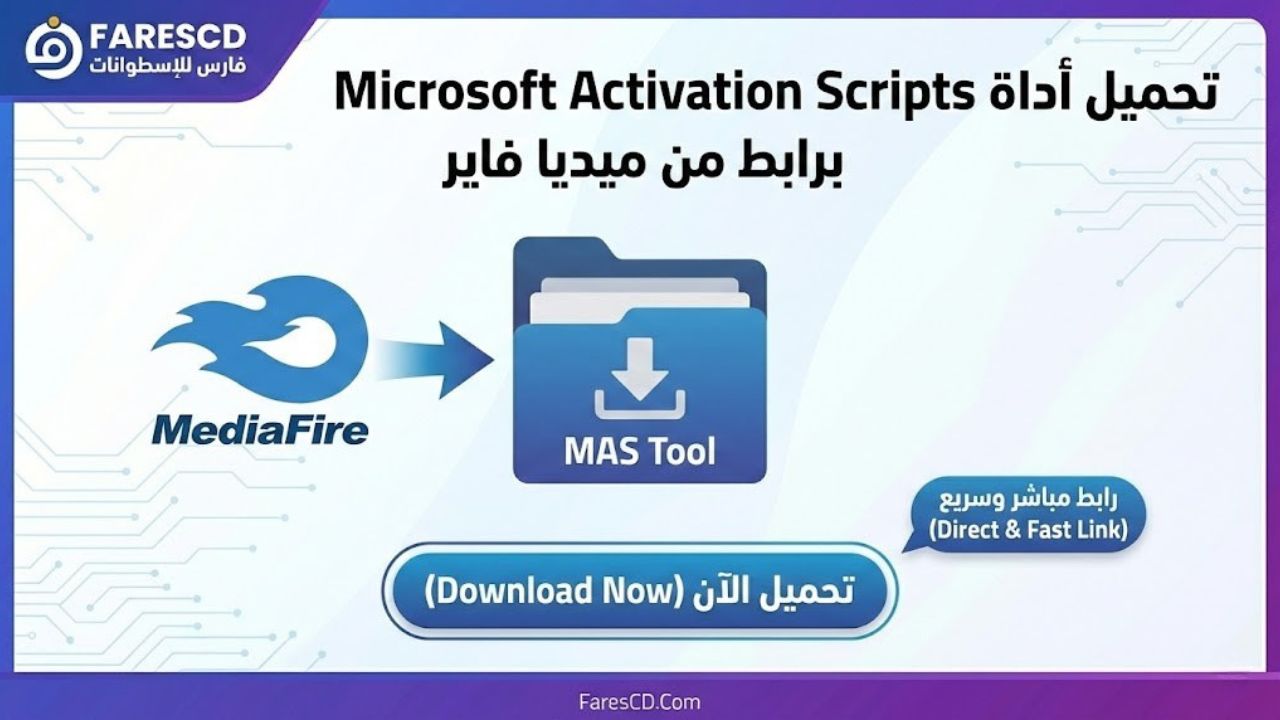 FARESCD
فارس للإسطوانات

تحميل أداة Microsoft Activation Scripts
برابط من ميديا فاير

MediaFire

MAS Tool

رابط مباشر وسريع
(Direct & Fast Link)

تحميل الآن (Download Now)

FaresCD.Com